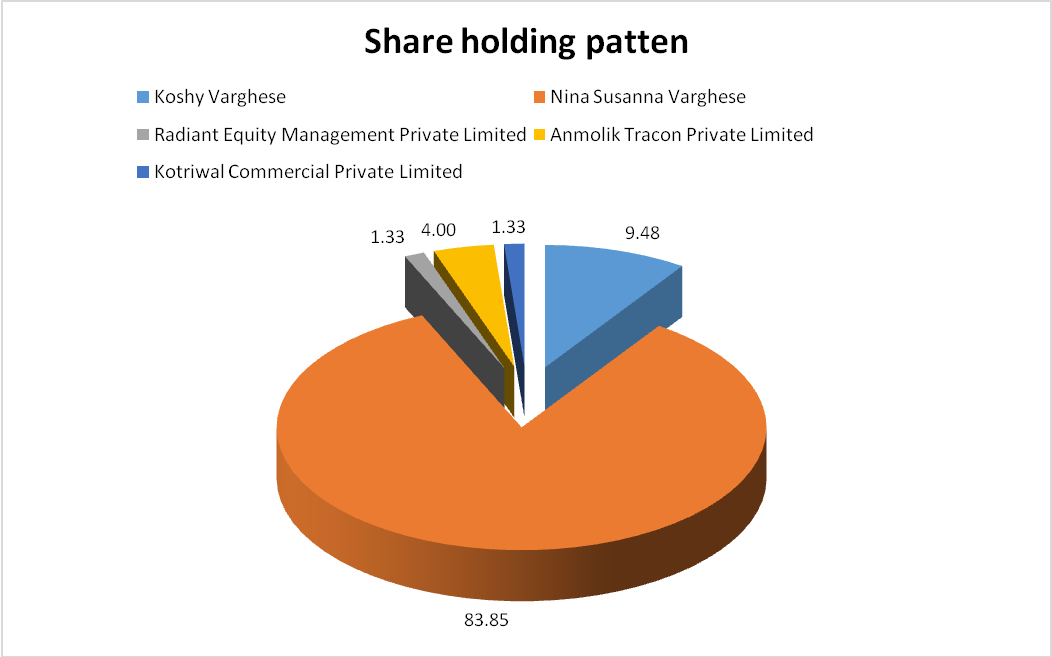 Share holding patten

Koshy Varghese
Nina Susanna Varghese
Radiant Equity Management Private Limited
Anmolik Tracon Private Limited
Kotriwal Commercial Private Limited

1.33
4.00
1.33
9.48
83.85